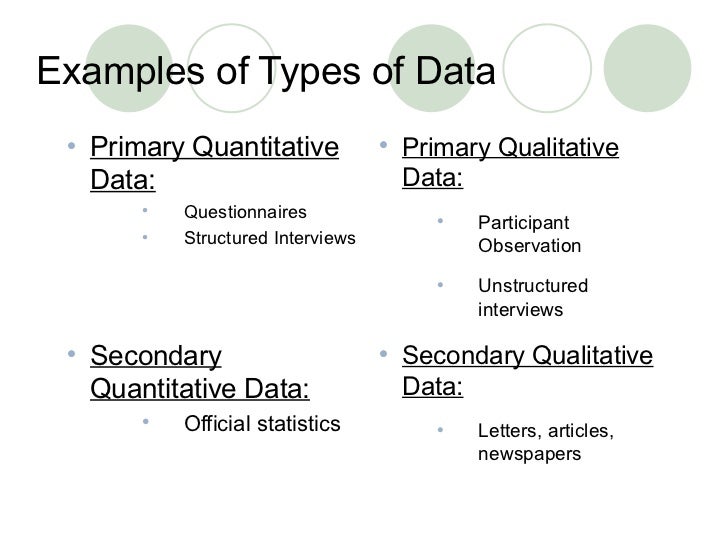 Examples of Types of Data

• Primary Quantitative Data:
  • Questionnaires
  • Structured Interviews

• Secondary Quantitative Data:
  • Official statistics

• Primary Qualitative Data:
  • Participant Observation
  • Unstructured interviews

• Secondary Qualitative Data:
  • Letters, articles, newspapers